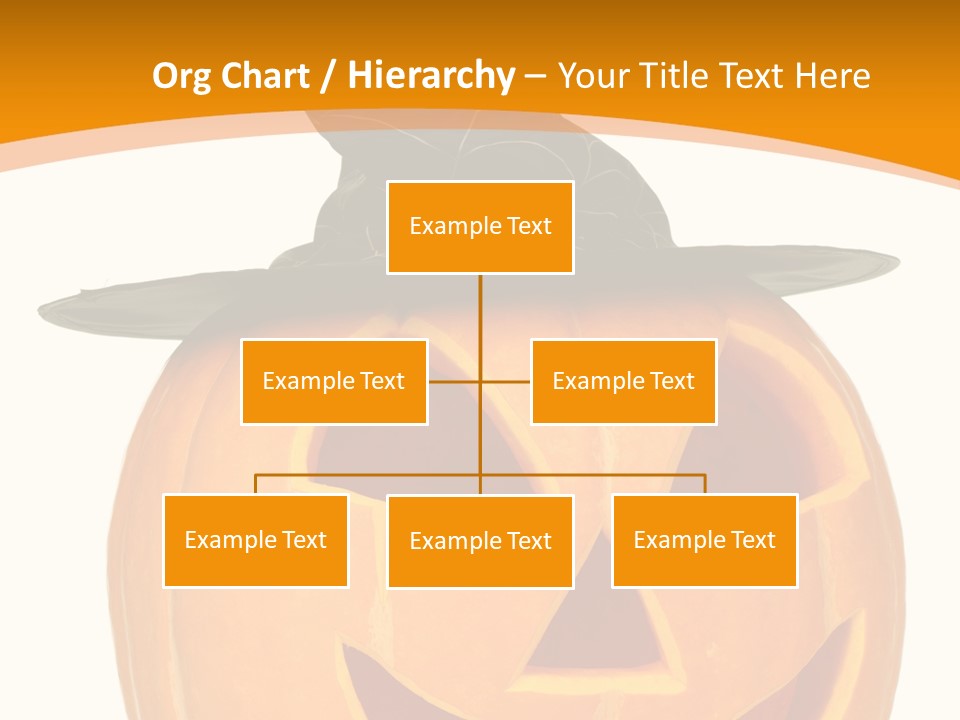 Org Chart / Hierarchy – Your Title Text Here

Example Text

Example Text

Example Text

Example Text

Example Text

Example Text